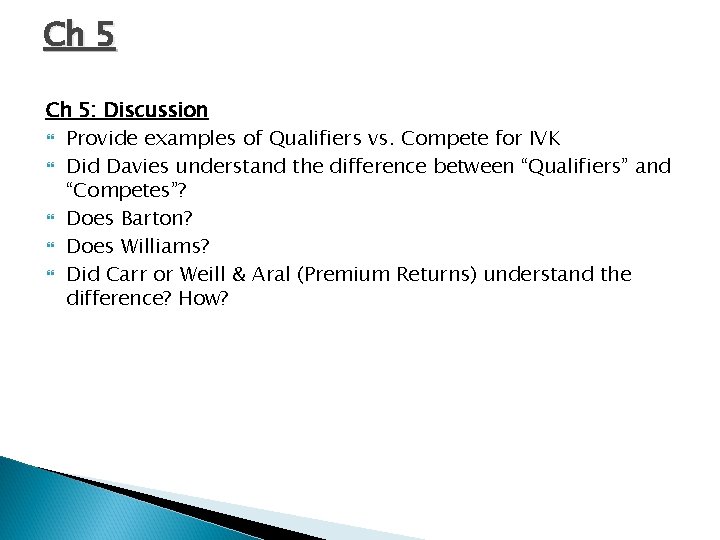 Ch 5

Ch 5: Discussion

Provide examples of Qualifiers vs. Compete for IVK

Did Davies understand the difference between “Qualifiers” and “Competes”?

Does Barton?

Does Williams?

Did Carr or Weill & Aral (Premium Returns) understand the difference? How?